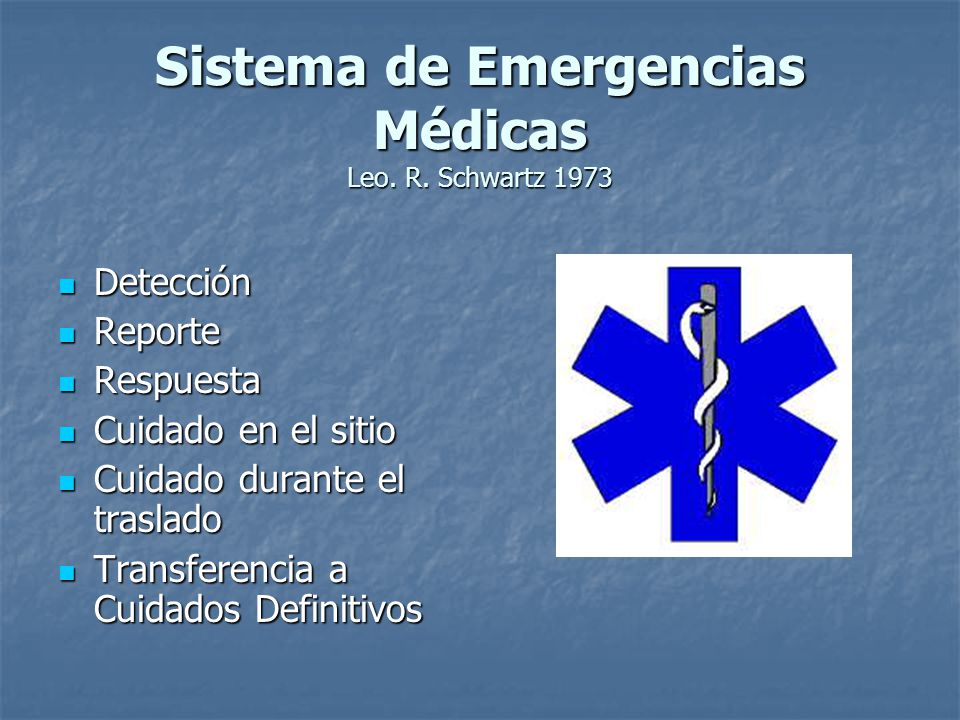 Sistema de Emergencias Médicas
Leo. R. Schwartz 1973

- Detección
- Reporte
- Respuesta
- Cuidado en el sitio
- Cuidado durante el traslado
- Transferencia a Cuidados Definitivos